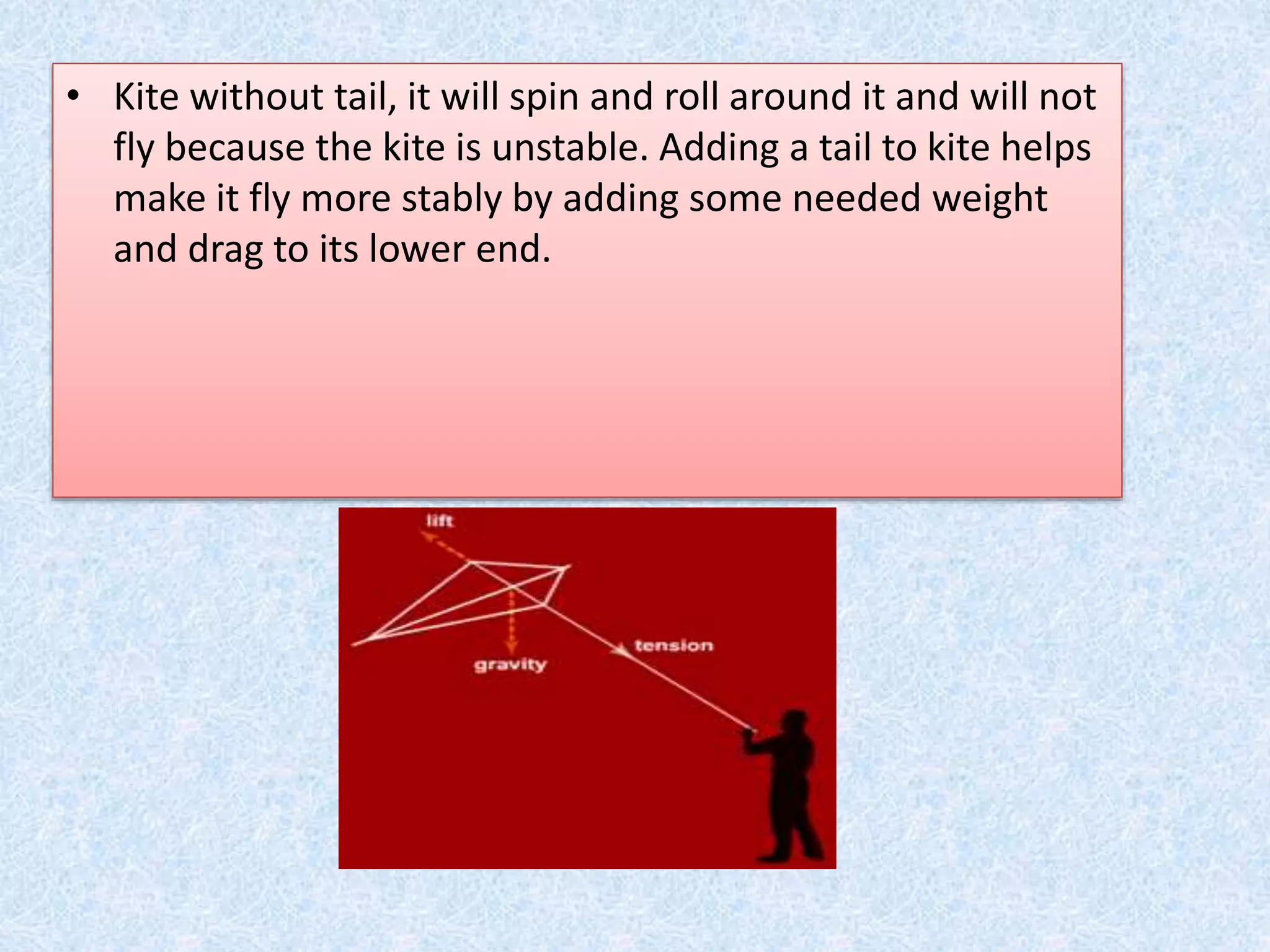 • Kite without tail, it will spin and roll around it and will not fly because the kite is unstable. Adding a tail to kite helps make it fly more stably by adding some needed weight and drag to its lower end.

lift

tension

gravity